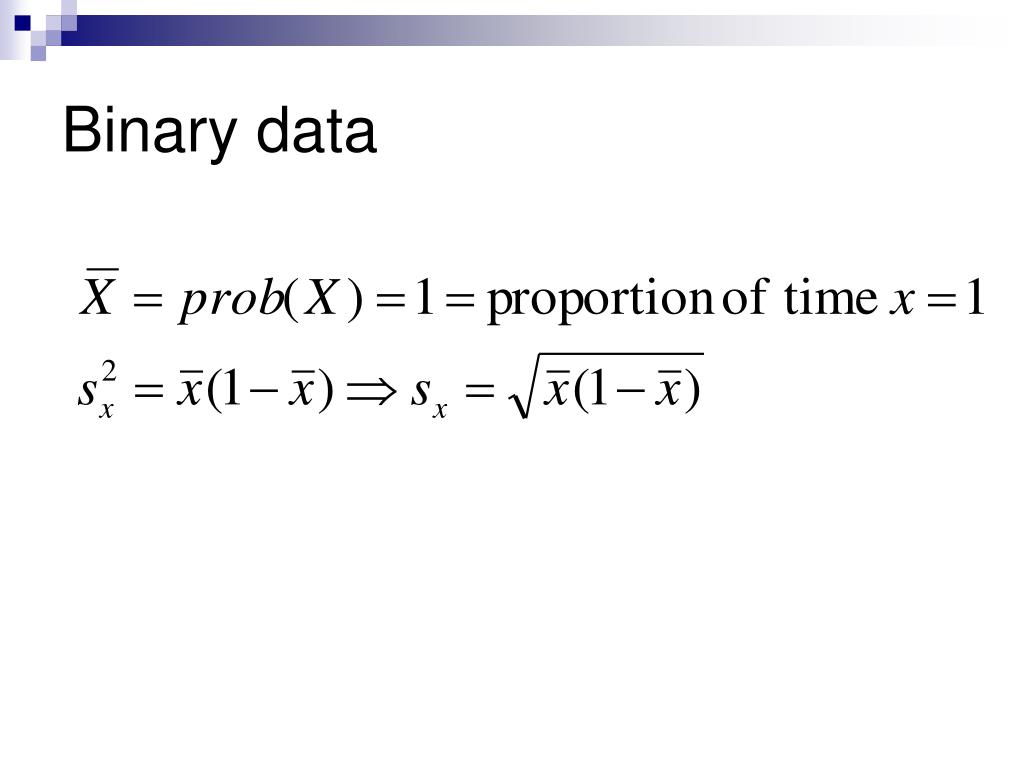 Binary data

$\overline{X} = prob(X) = 1 = \text{proportion of time } x = 1$

$s_x^2 = \overline{x}(1-\overline{x}) \Rightarrow s_x = \sqrt{\overline{x}(1-\overline{x})}$